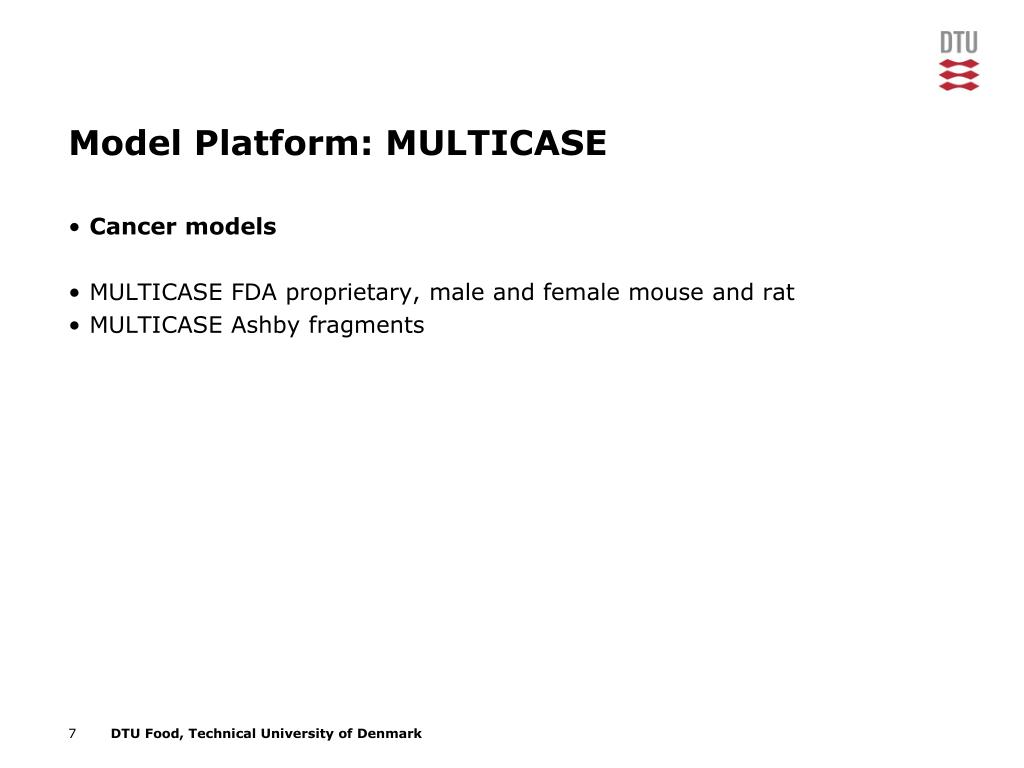 DTU

Model Platform: MULTICASE

• Cancer models

• MULTICASE FDA proprietary, male and female mouse and rat
• MULTICASE Ashby fragments

7 DTU Food, Technical University of Denmark